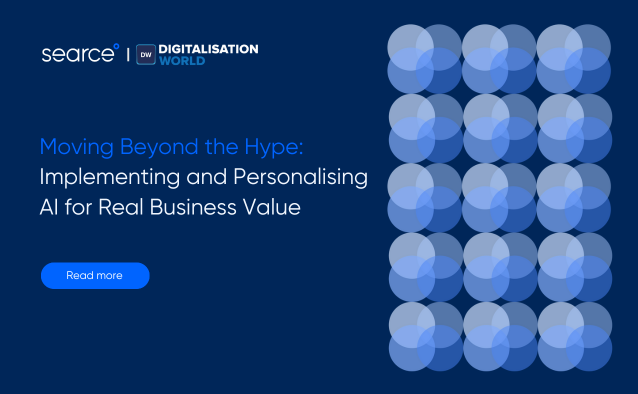 searce | DW DIGITALISATION WORLD

Moving Beyond the Hype: Implementing and Personalising AI for Real Business Value

Read more